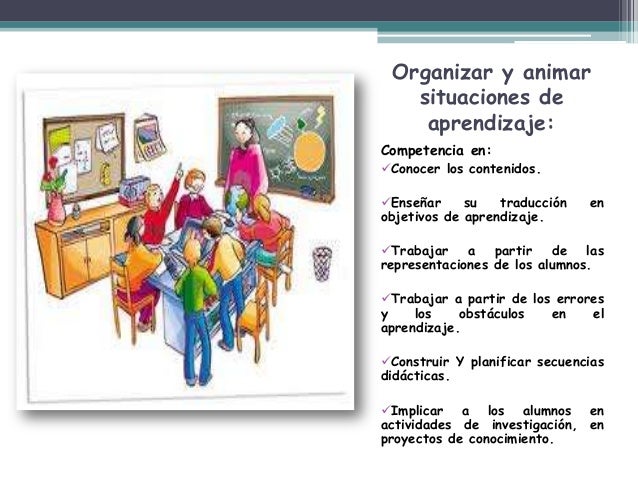 Organizar y animar situaciones de aprendizaje:

Competencia en:
✓Conocer los contenidos.

✓Enseñar su traducción en objetivos de aprendizaje.

✓Trabajar a partir de las representaciones de los alumnos.

✓Trabajar a partir de los errores y los obstáculos en el aprendizaje.

✓Construir Y planificar secuencias didácticas.

✓Implicar a los alumnos en actividades de investigación, en proyectos de conocimiento.